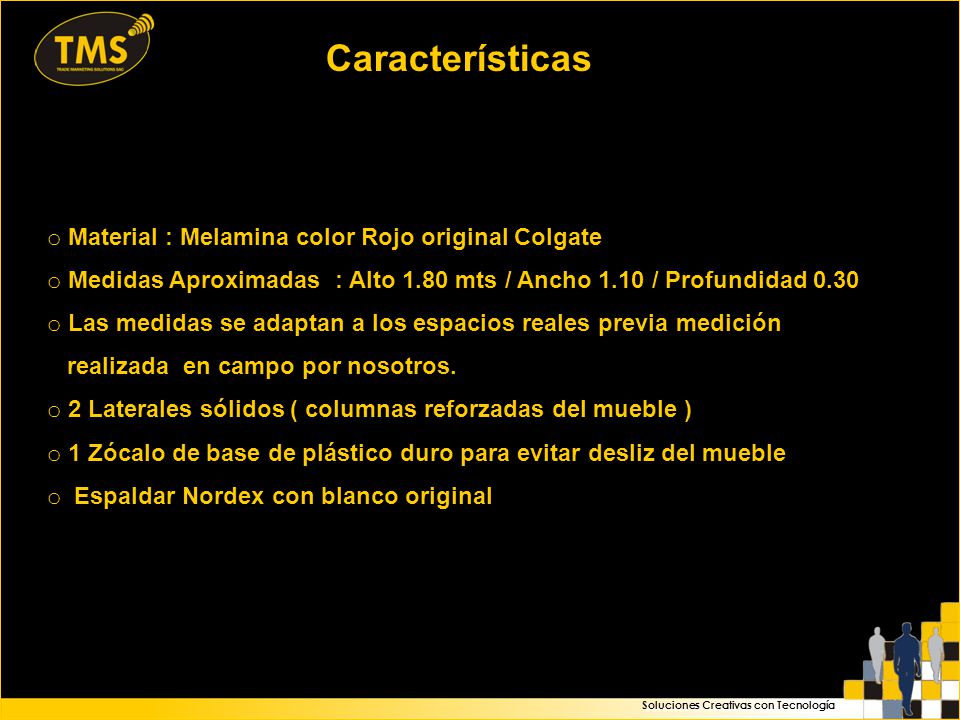 TMS
TRADE MARKETING SOLUTIONS SAC

Características

o Material : Melamina color Rojo original Colgate
o Medidas Aproximadas : Alto 1.80 mts / Ancho 1.10 / Profundidad 0.30
o Las medidas se adaptan a los espacios reales previa medición realizada en campo por nosotros.
o 2 Laterales sólidos ( columnas reforzadas del mueble )
o 1 Zócalo de base de plástico duro para evitar desliz del mueble
o Espaldar Nordex con blanco original

Soluciones Creativas con Tecnología